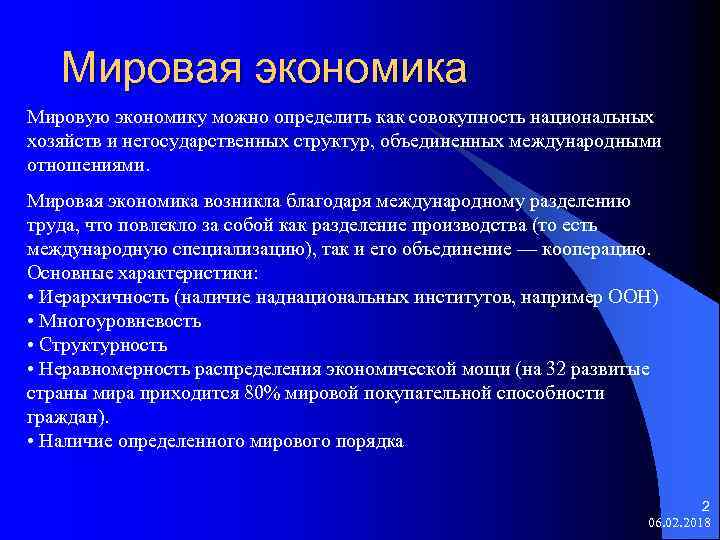 Мировая экономика

Мировую экономику можно определить как совокупность национальных хозяйств и негосударственных структур, объединенных международными отношениями.

Мировая экономика возникла благодаря международному разделению труда, что повлекло за собой как разделение производства (то есть международную специализацию), так и его объединение — кооперацию.
Основные характеристики:
• Иерархичность (наличие наднациональных институтов, например ООН)
• Многоуровневость
• Структурность
• Неравномерность распределения экономической мощи (на 32 развитые страны мира приходится 80% мировой покупательной способности граждан).
• Наличие определенного мирового порядка

2
06.02.2018